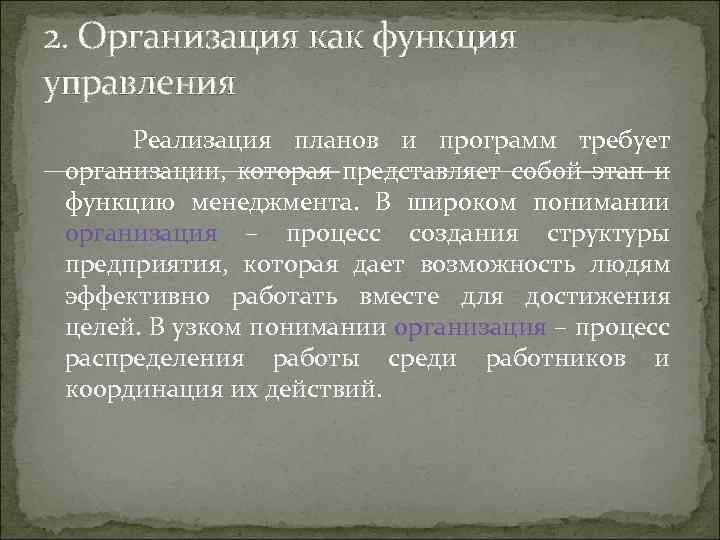 2. Организация как функция управления

Реализация планов и программ требует организации, которая представляет собой этап и функцию менеджмента. В широком понимании организация – процесс создания структуры предприятия, которая дает возможность людям эффективно работать вместе для достижения целей. В узком понимании организация – процесс распределения работы среди работников и координация их действий.